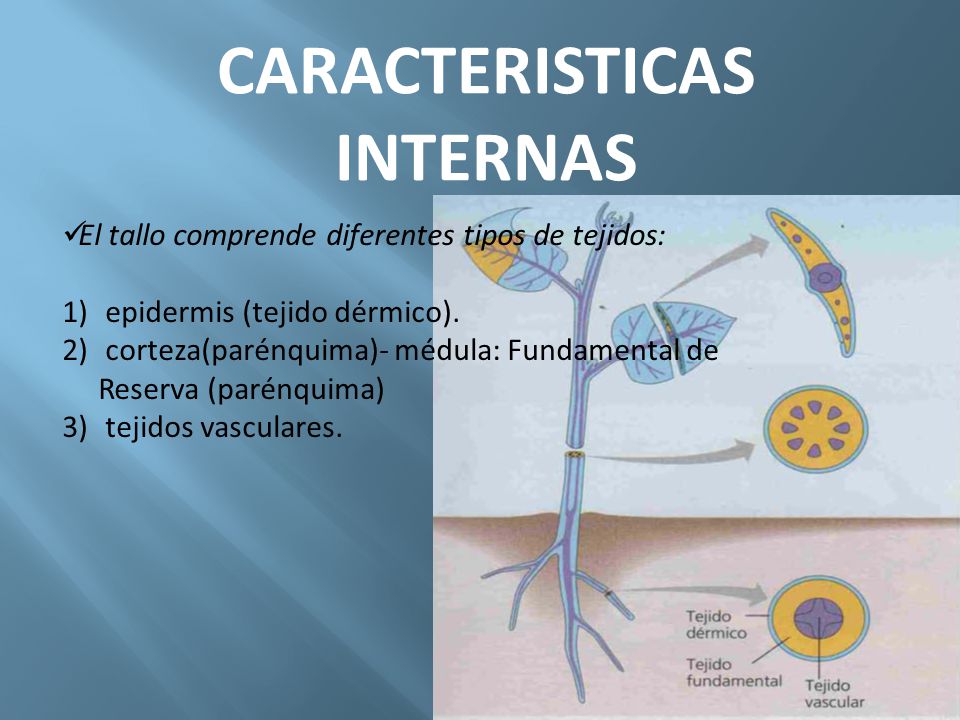 CARACTERISTICAS INTERNAS

✓El tallo comprende diferentes tipos de tejidos:

1) epidermis (tejido dérmico).
2) corteza(parénquima)- médula: Fundamental de Reserva (parénquima)
3) tejidos vasculares.

Tejido dérmico

Tejido fundamental

Tejido vascular